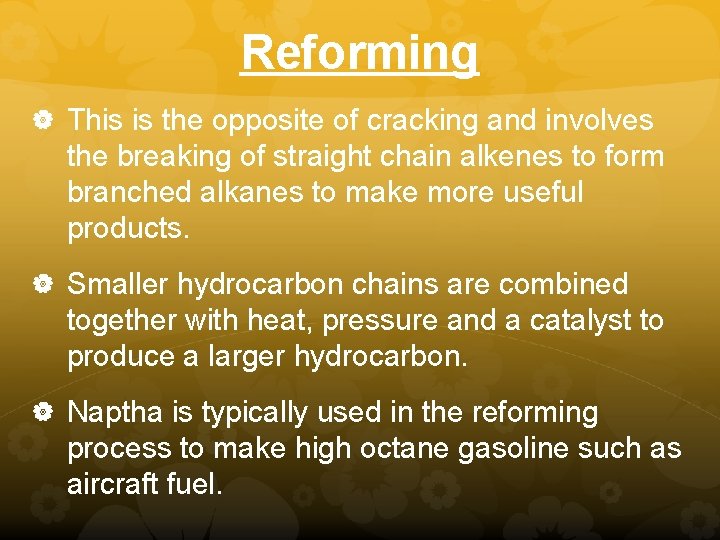 Reforming

This is the opposite of cracking and involves the breaking of straight chain alkenes to form branched alkanes to make more useful products.

Smaller hydrocarbon chains are combined together with heat, pressure and a catalyst to produce a larger hydrocarbon.

Naptha is typically used in the reforming process to make high octane gasoline such as aircraft fuel.